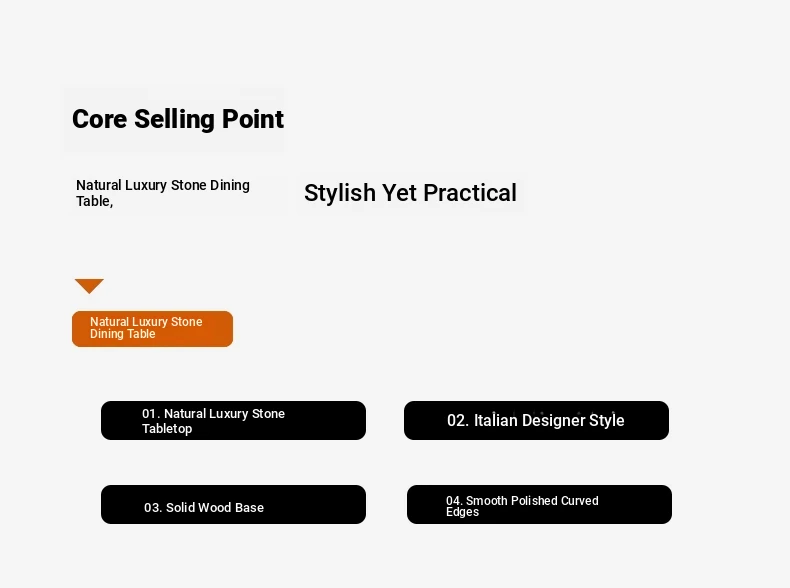 Core Selling Point

Natural Luxury Stone Dining Table,

Stylish Yet Practical

Natural Luxury Stone Dining Table

01. Natural Luxury Stone Tabletop

02. Italian Designer Style

03. Solid Wood Base

04. Smooth Polished Curved Edges